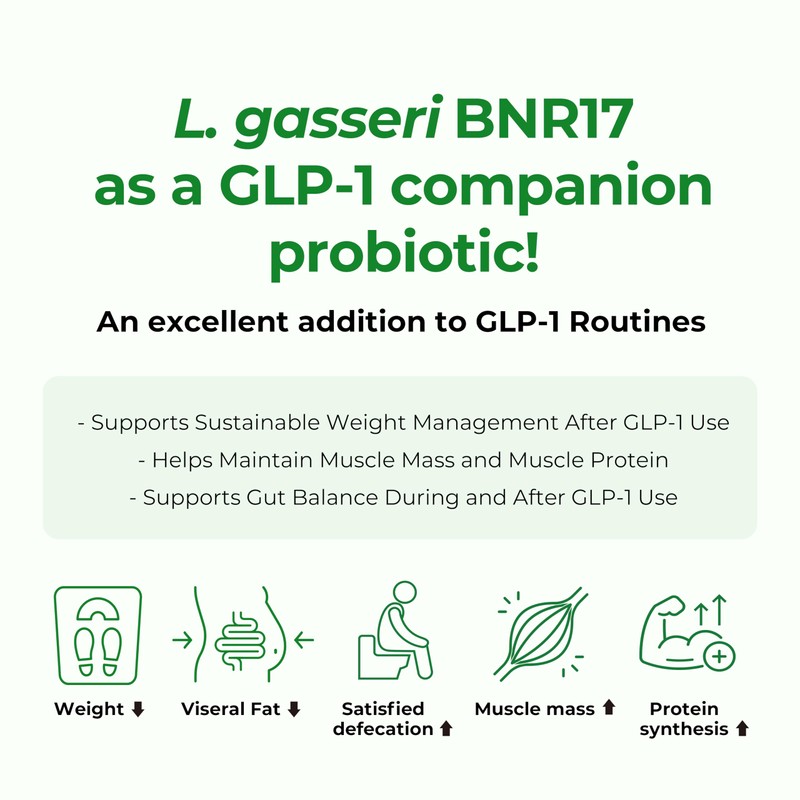 L. gasseri BNR17 as a GLP-1 companion probiotic!

An excellent addition to GLP-1 Routines

- Supports Sustainable Weight Management After GLP-1 Use
- Helps Maintain Muscle Mass and Muscle Protein
- Supports Gut Balance During and After GLP-1 Use

Weight ⬇

Viseral Fat ⬇

Satisfied defecation ⬆

Muscle mass ⬆

Protein synthesis ⬆